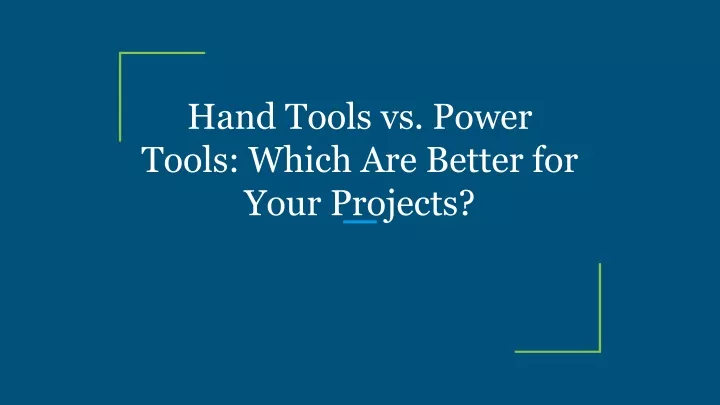 Hand Tools vs. Power Tools: Which Are Better for Your Projects?